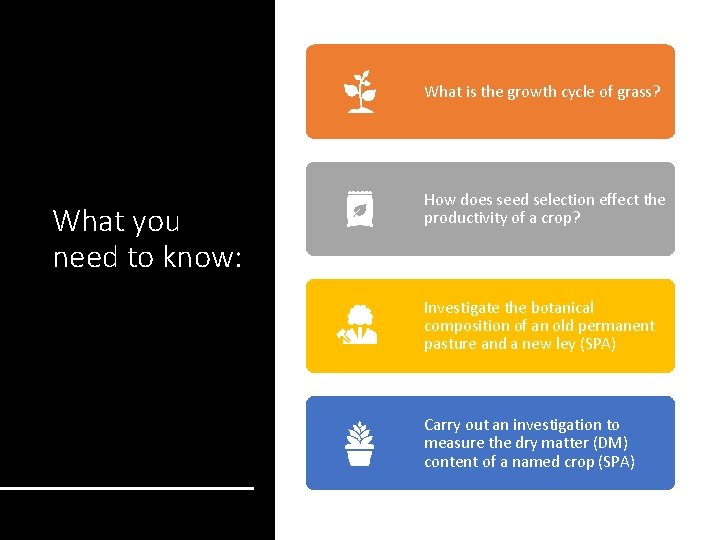 What you need to know:

What is the growth cycle of grass?

How does seed selection effect the productivity of a crop?

Investigate the botanical composition of an old permanent pasture and a new ley (SPA)

Carry out an investigation to measure the dry matter (DM) content of a named crop (SPA)